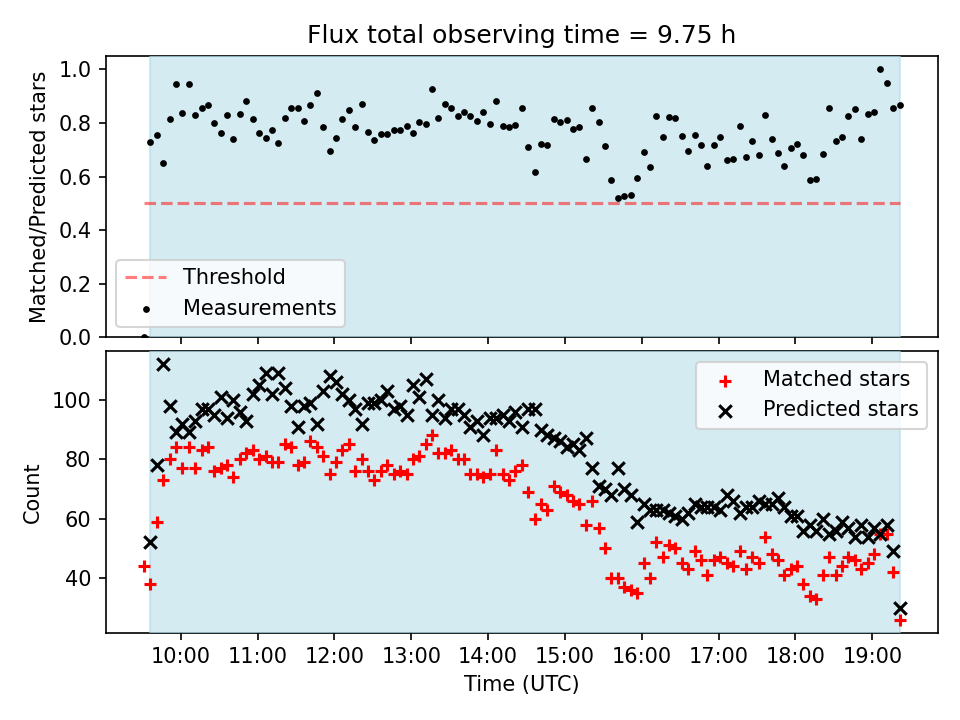 Flux total observing time = 9.75 h

Matched/Predicted stars

1.0
0.8
0.6
0.4
0.2
0.0

Threshold
Measurements

Count

100
80
60
40

Matched stars
Predicted stars

10:00
11:00
12:00
13:00
14:00
15:00
16:00
17:00
18:00
19:00

Time (UTC)